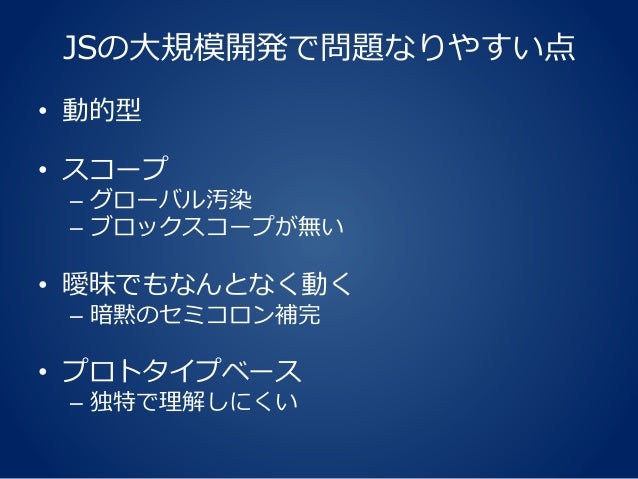 JSの大規模開発で問題なりやすい点

• 動的型

• スコープ
– グローバル汚染
– ブロックスコープが無い

• 曖昧でもなんとなく動く
– 暗黙のセミコロン補完

• プロトタイプベース
– 独特で理解しにくい